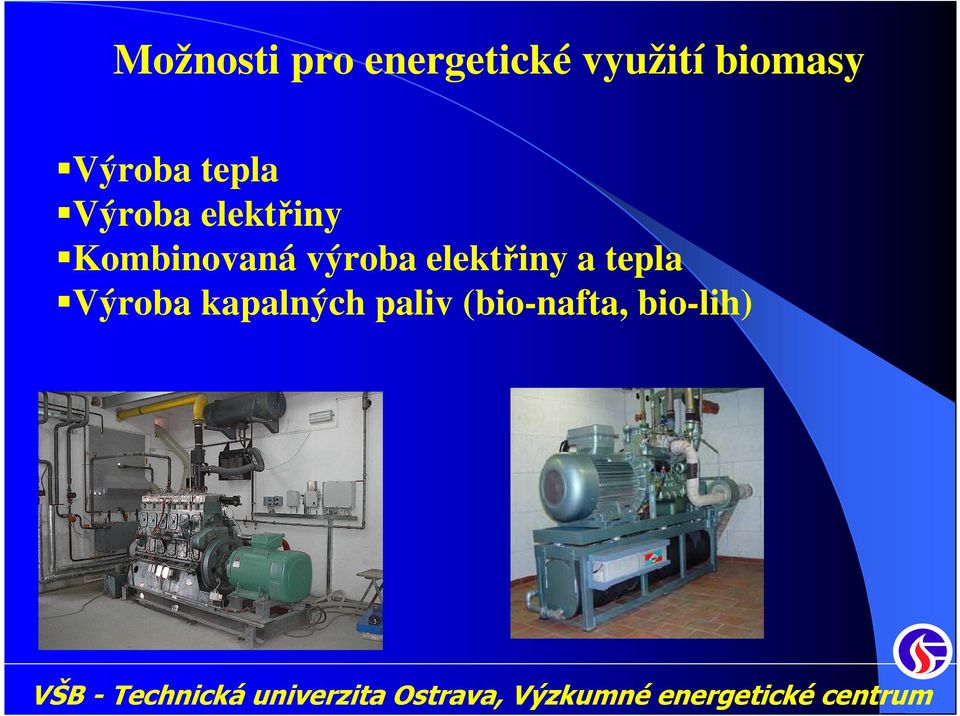 Možnosti pro energetické využití biomasy

▪Výroba tepla
▪Výroba elektřiny
▪Kombinovaná výroba elektřiny a tepla
▪Výroba kapalných paliv (bio-nafta, bio-lih)

VŠB - Technická univerzita Ostrava, Výzkumné energetické centrum